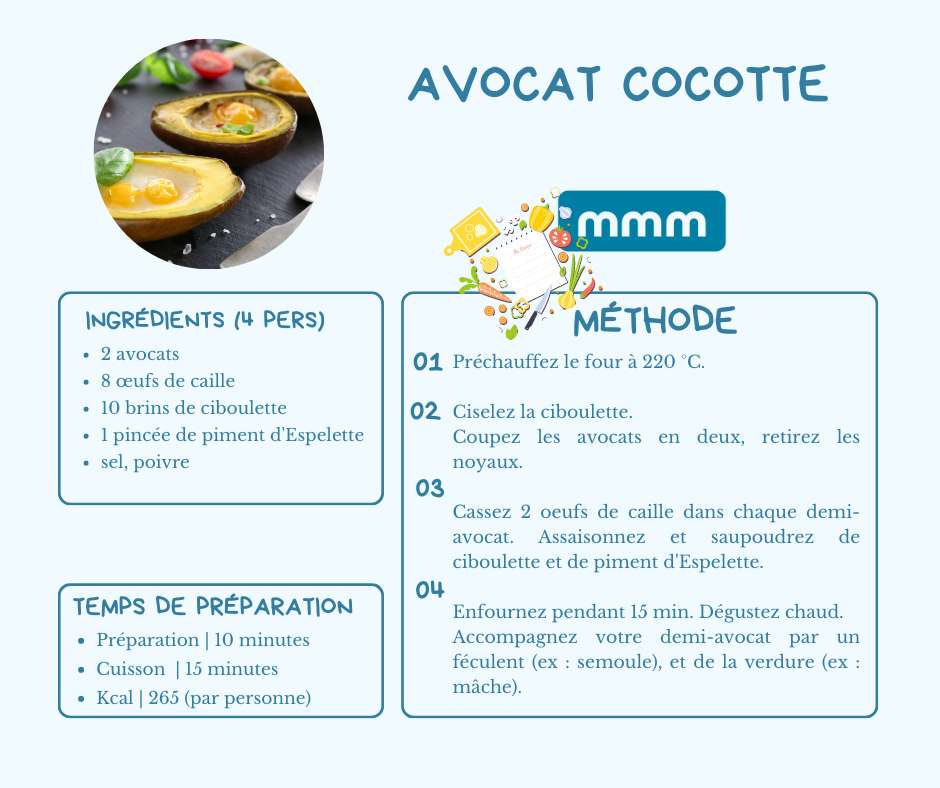 AVOCAT COCOTTE

mmm

INGRÉDIENTS (4 PERS)

- 2 avocats
- 8 œufs de caille
- 10 brins de ciboulette
- 1 pincée de piment d'Espelette
- sel, poivre

TEMPS DE PRÉPARATION

- Préparation | 10 minutes
- Cuisson | 15 minutes
- Kcal | 265 (par personne)

MÉTHODE

01 Préchauffez le four à 220 °C.

02 Ciselez la ciboulette.
Coupez les avocats en deux, retirez les noyaux.

03
Cassez 2 oeufs de caille dans chaque demi-avocat. Assaisonnez et saupoudrez de ciboulette et de piment d'Espelette.

04
Enfournez pendant 15 min. Dégustez chaud.
Accompagnez votre demi-avocat par un féculent (ex : semoule), et de la verdure (ex : mâche).